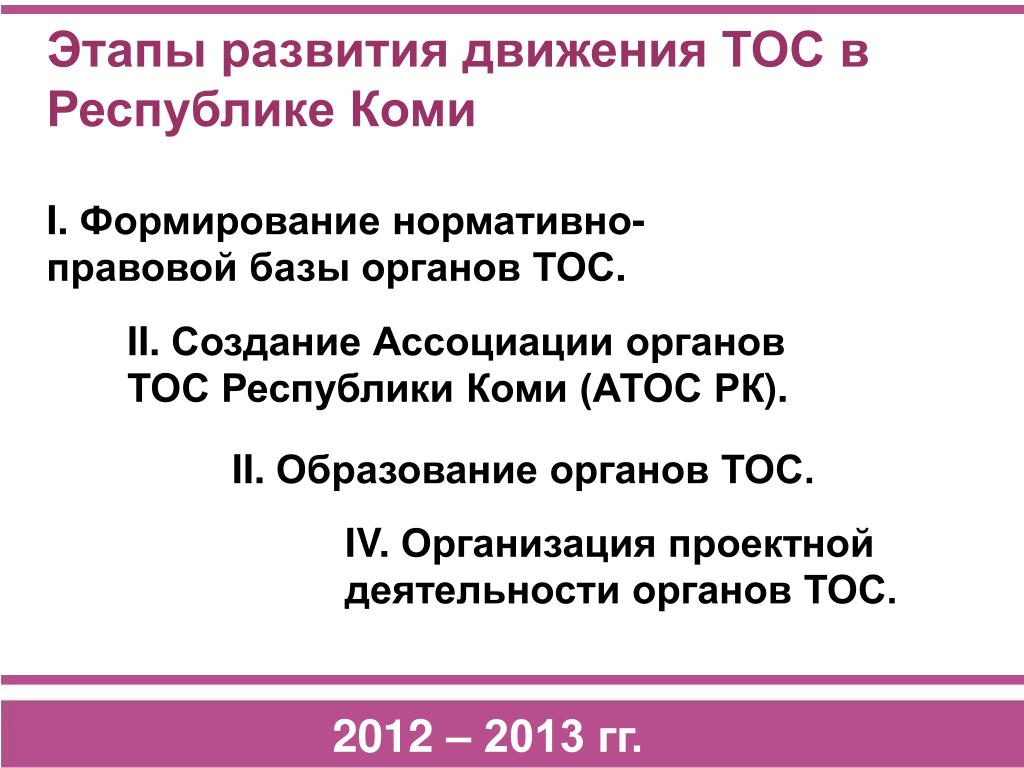 Этапы развития движения ТОС в Республике Коми

I. Формирование нормативно-правовой базы органов ТОС.

II. Создание Ассоциации органов ТОС Республики Коми (АТОС РК).

II. Образование органов ТОС.

IV. Организация проектной деятельности органов ТОС.

2012 – 2013 гг.